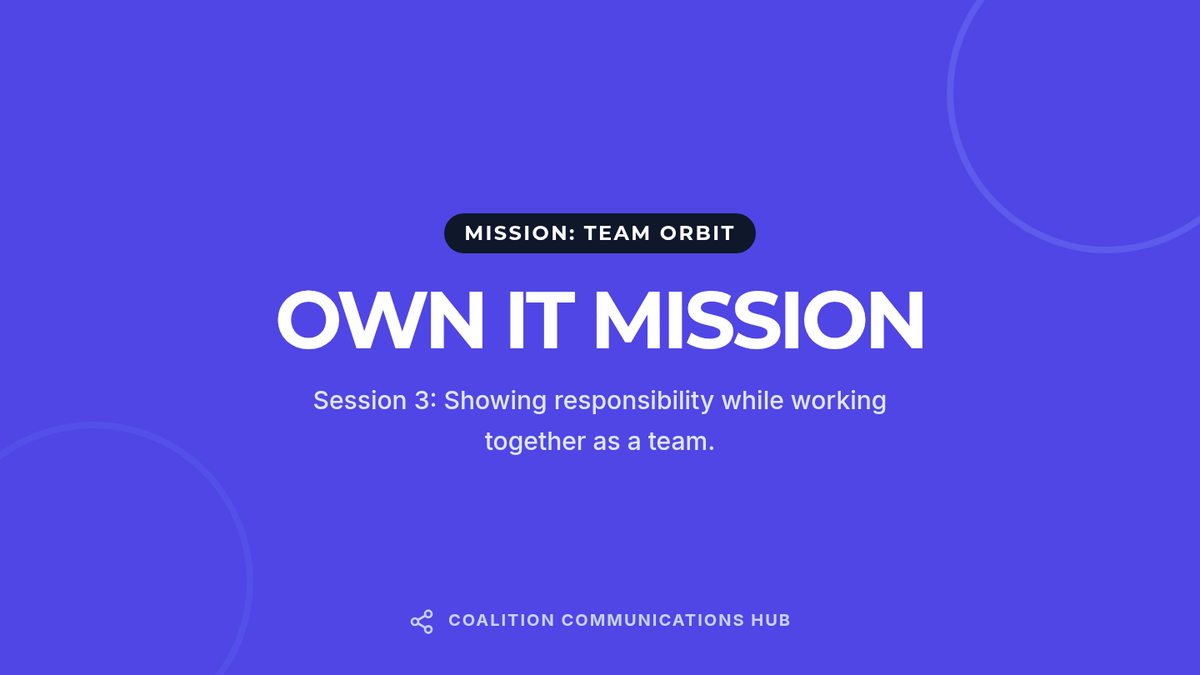 MISSION: TEAM ORBIT

OWN IT MISSION

Session 3: Showing responsibility while working together as a team.

COALITION COMMUNICATIONS HUB